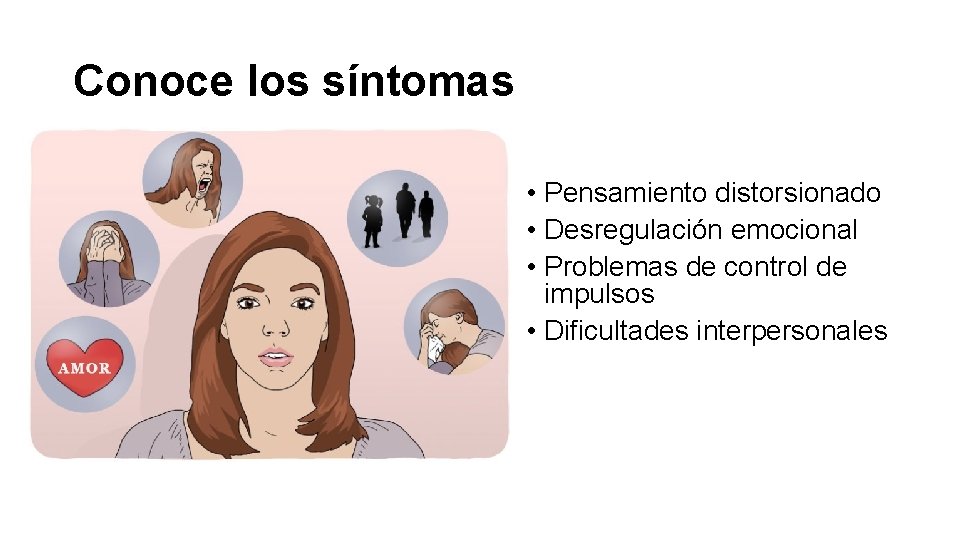 Conoce los síntomas

AMOR

• Pensamiento distorsionado
• Desregulación emocional
• Problemas de control de impulsos
• Dificultades interpersonales